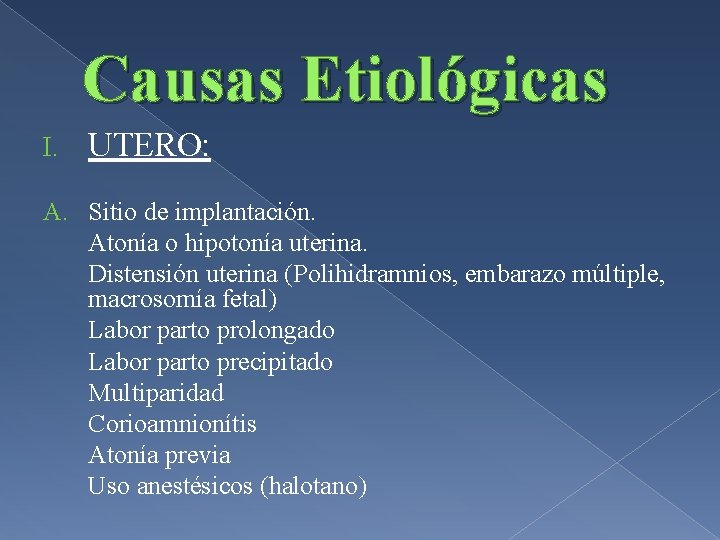 Causas Etiológicas

I. UTERO:

A. Sitio de implantación.
Atonía o hipotonía uterina.
Distensión uterina (Polihidramnios, embarazo múltiple, macrosomía fetal)
Labor parto prolongado
Labor parto precipitado
Multiparidad
Corioamnionítis
Atonía previa
Uso anestésicos (halotano)